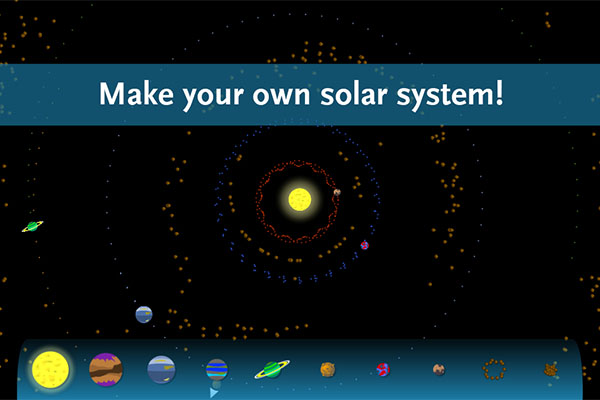 Make your own solar system!